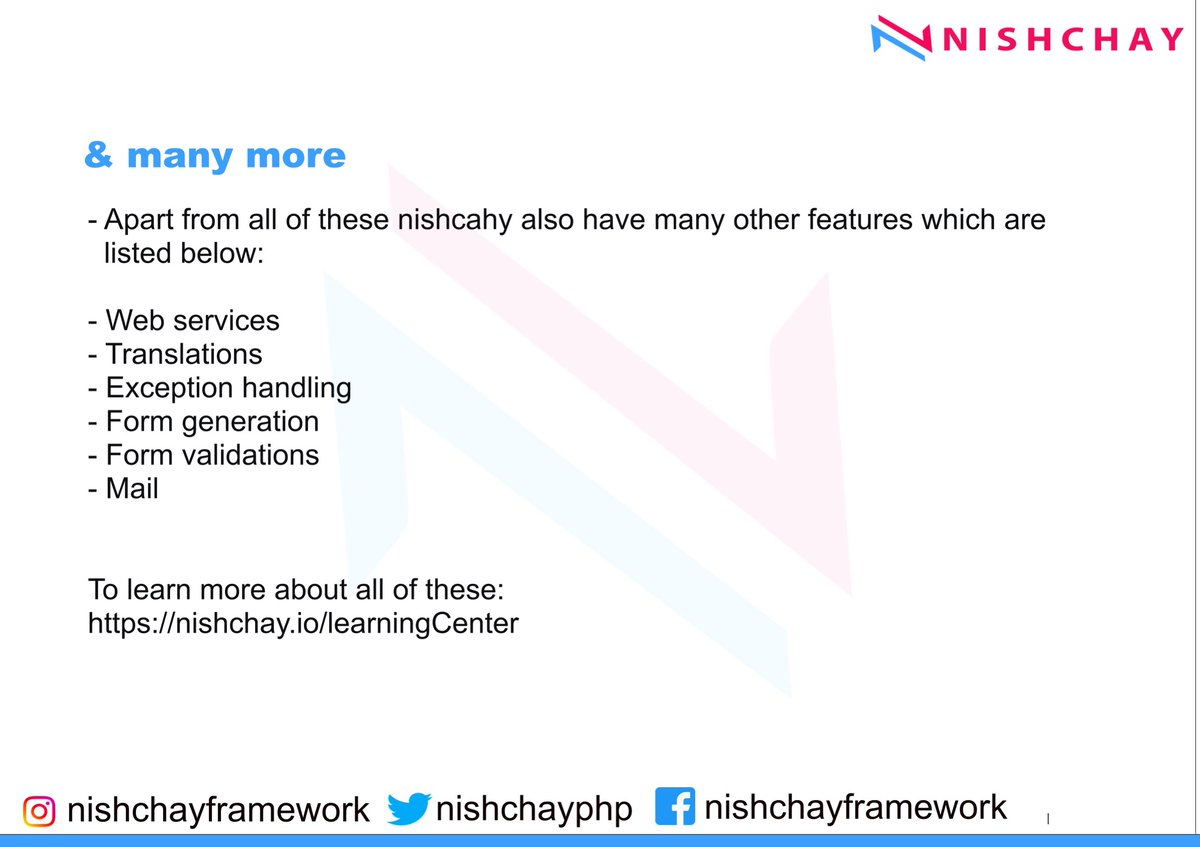 NISHCHAY

& many more

- Apart from all of these nishcahy also have many other features which are listed below:

- Web services
- Translations
- Exception handling
- Form generation
- Form validations
- Mail

To learn more about all of these:
https://nishchay.io/learningCenter

nishchayframework nishchayphp nishchayframework